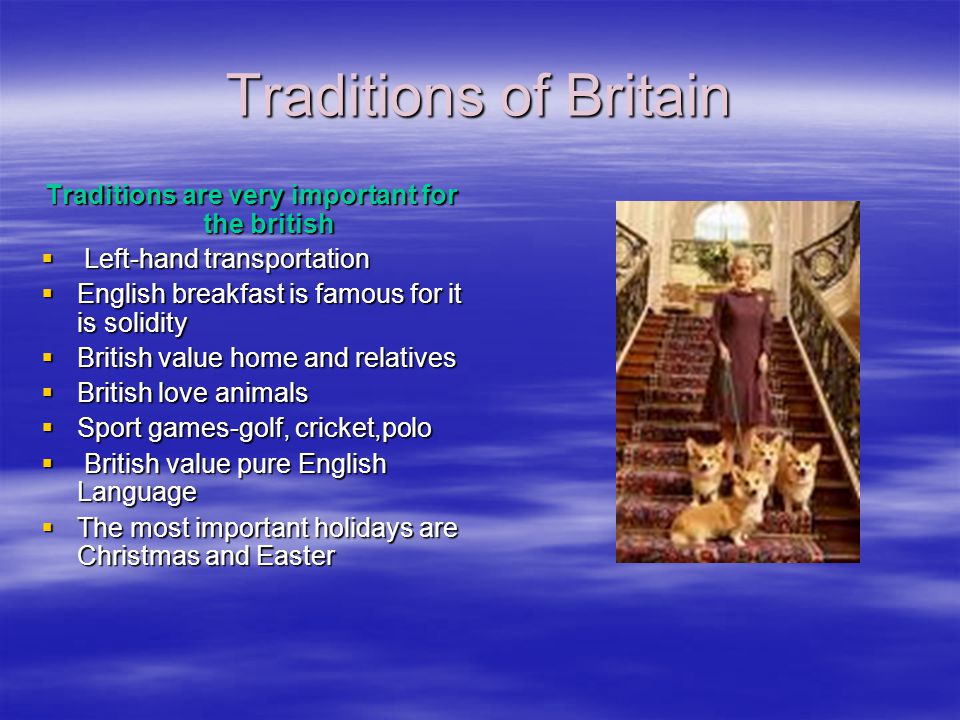 Traditions of Britain

Traditions are very important for the british

- Left-hand transportation
- English breakfast is famous for it is solidity
- British value home and relatives
- British love animals
- Sport games-golf, cricket,polo
- British value pure English Language
- The most important holidays are Christmas and Easter